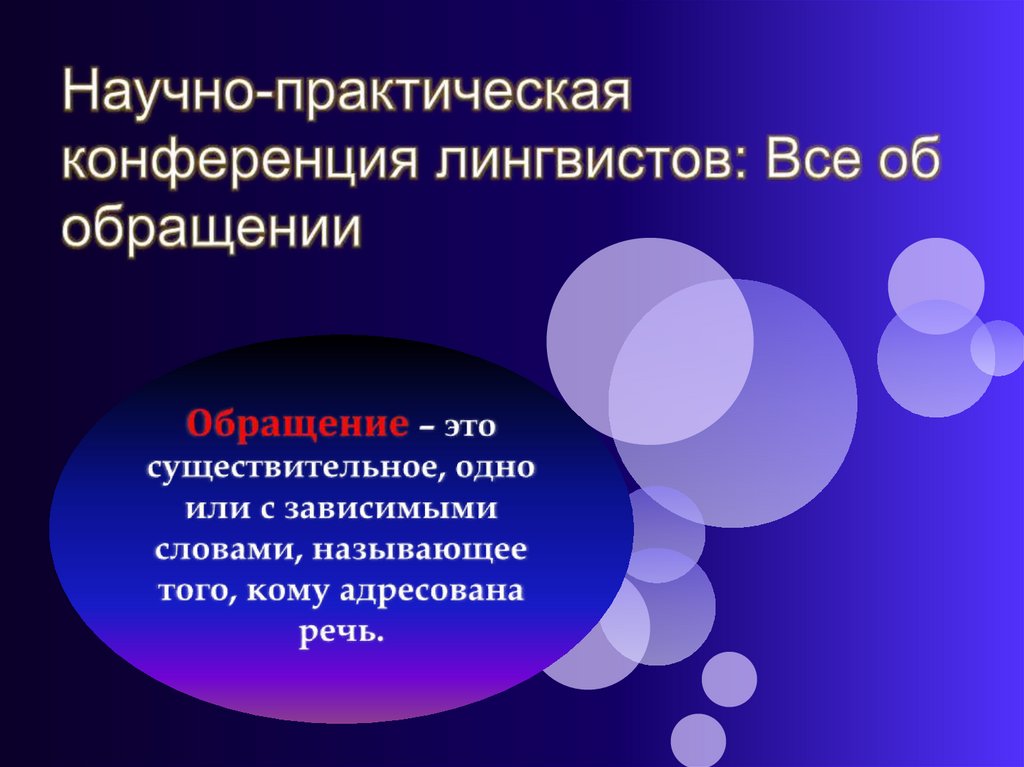 Научно-практическая конференция лингвистов: Все об обращении

Обращение – это существительное, одно или с зависимыми словами, называющее того, кому адресована речь.